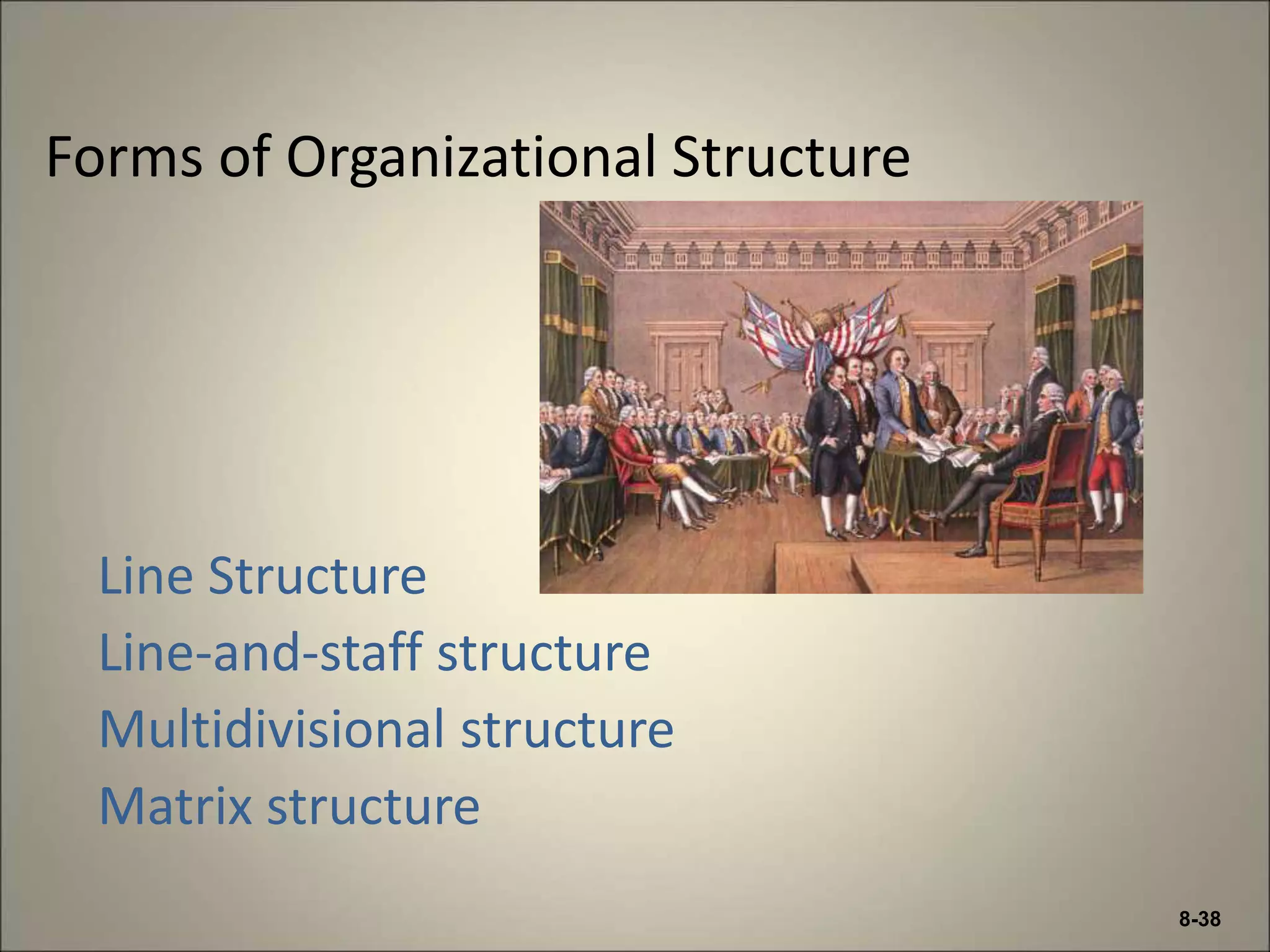 Forms of Organizational Structure

Line Structure
Line-and-staff structure
Multidivisional structure
Matrix structure

8-38